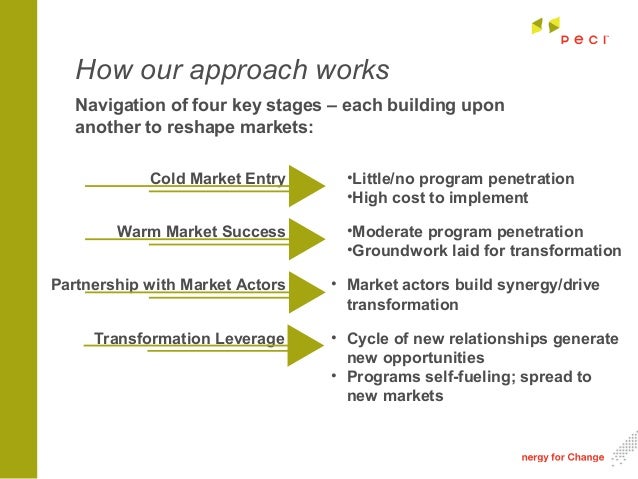 peci

How our approach works

Navigation of four key stages – each building upon another to reshape markets:

Cold Market Entry

•Little/no program penetration
•High cost to implement

Warm Market Success

•Moderate program penetration
•Groundwork laid for transformation

Partnership with Market Actors

• Market actors build synergy/drive transformation

Transformation Leverage

• Cycle of new relationships generate new opportunities
• Programs self-fueling; spread to new markets

nergy for Change